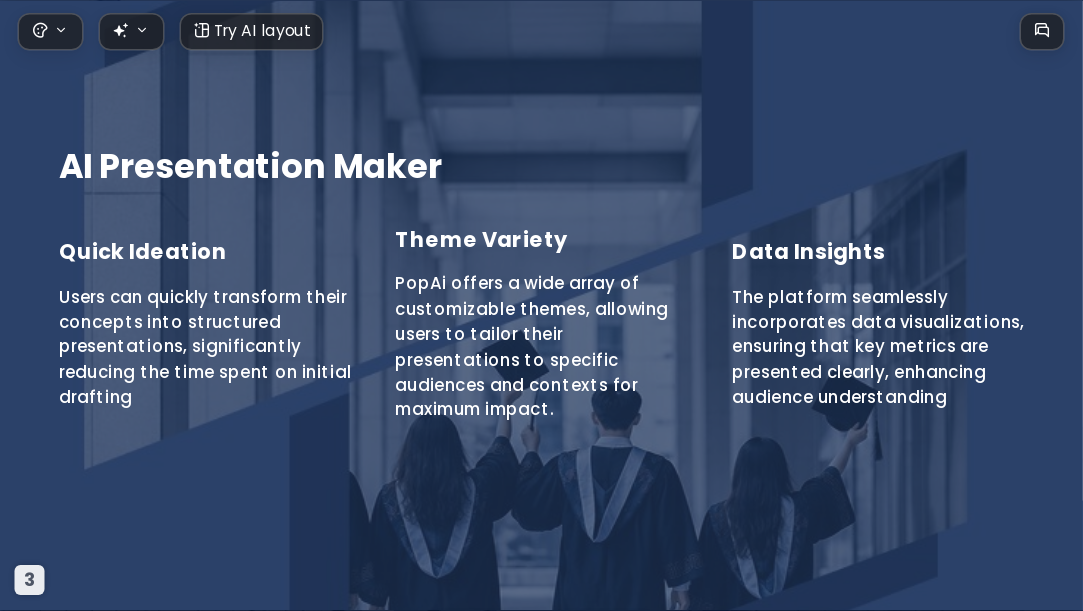 Try AI layout

AI Presentation Maker

Quick Ideation

Users can quickly transform their concepts into structured presentations, significantly reducing the time spent on initial drafting

Theme Variety

PopAi offers a wide array of customizable themes, allowing users to tailor their presentations to specific audiences and contexts for maximum impact.

Data Insights

The platform seamlessly incorporates data visualizations, ensuring that key metrics are presented clearly, enhancing audience understanding

3